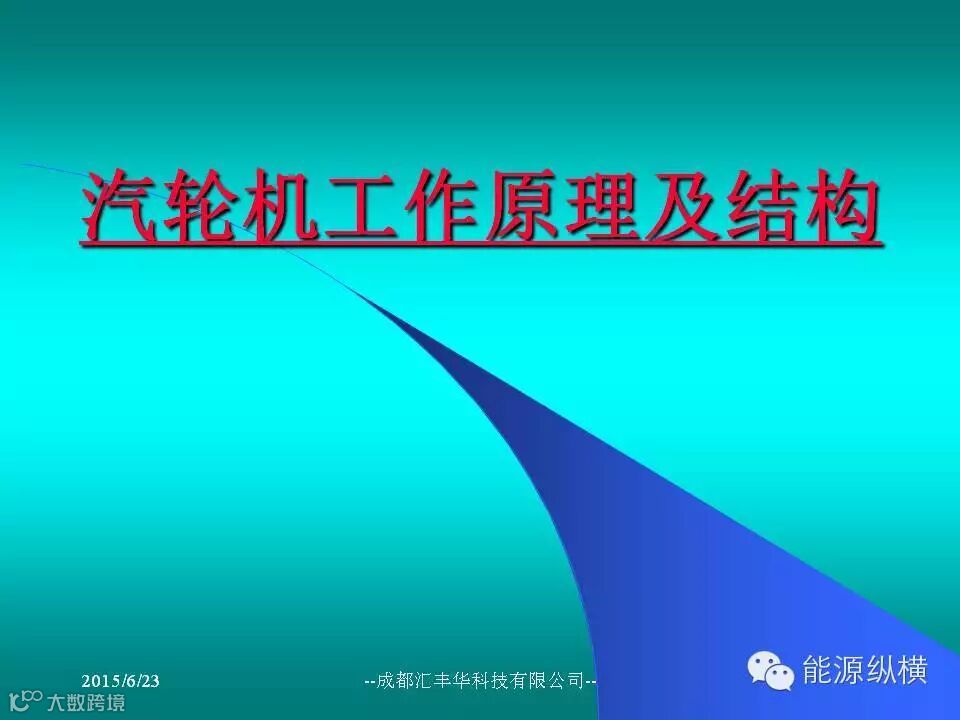 汽轮机工作原理及结构

2015/6/23

--成都汇丰华科技有限公司--

能源纵横

大数跨境